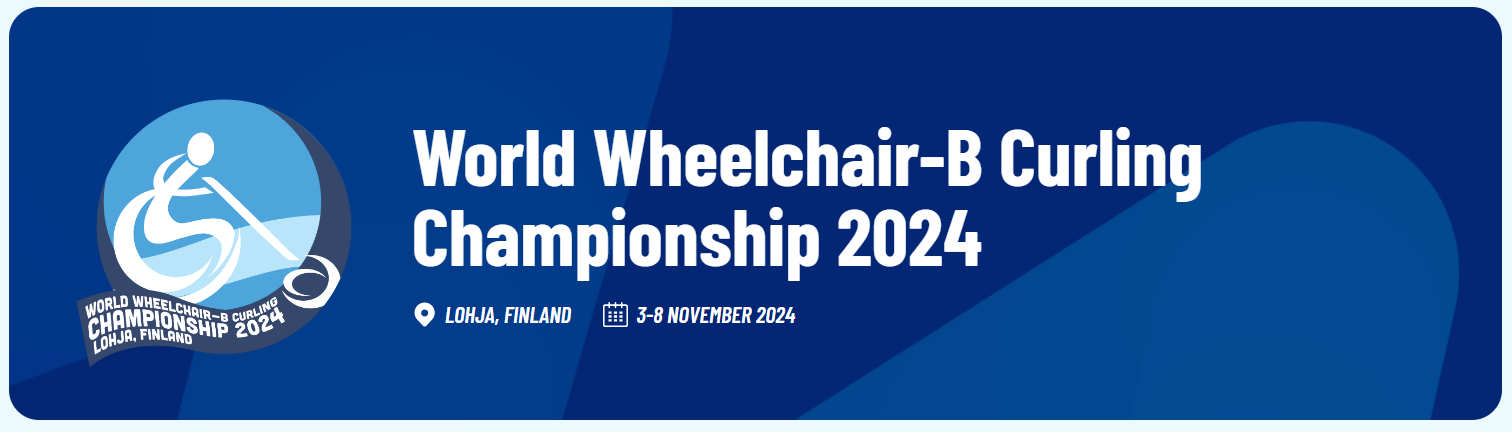 WORLD WHEELCHAIR-B CURLING
CHAMPIONSHIP 2024
LOHJA, FINLAND

World Wheelchair-B Curling Championship 2024

LOHJA, FINLAND
3-8 NOVEMBER 2024